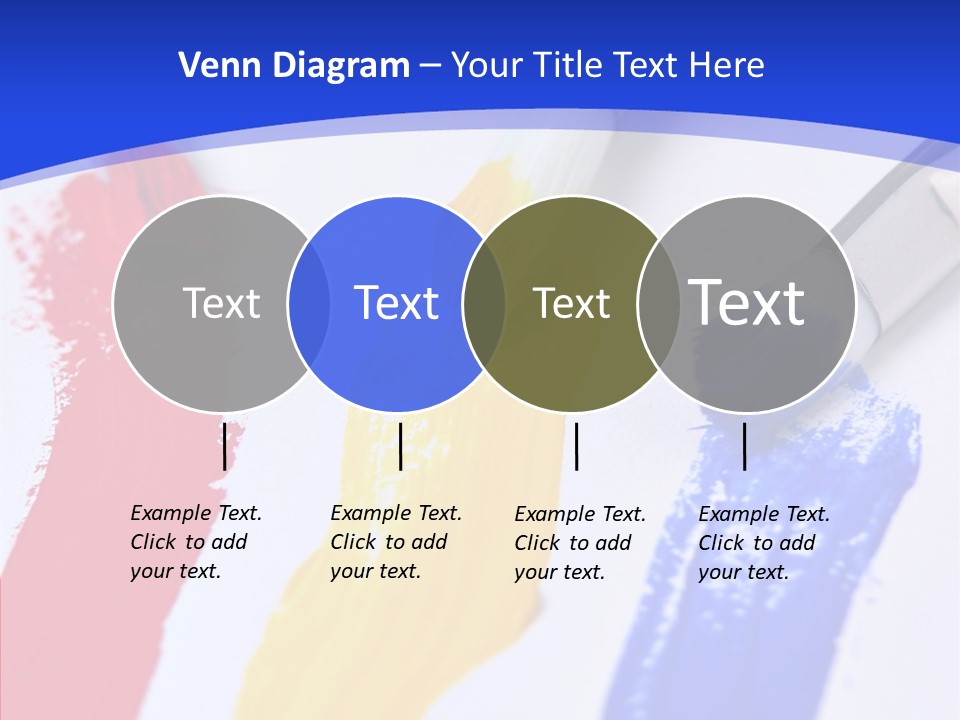 Venn Diagram – Your Title Text Here

Text

Text

Text

Text

Example Text. Click to add your text.

Example Text. Click to add your text.

Example Text. Click to add your text.

Example Text. Click to add your text.